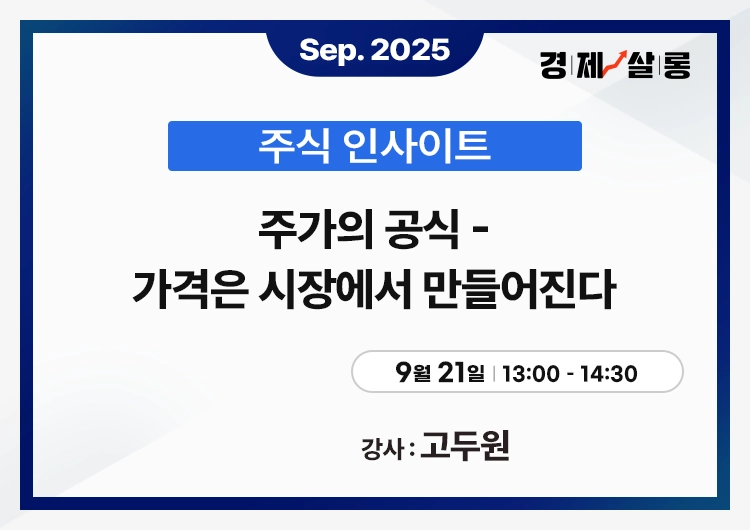 Sep. 2025

경제살롱

주식 인사이트

주가의 공식 -
가격은 시장에서 만들어진다

9월 21일 | 13:00 - 14:30

강사 : 고두원